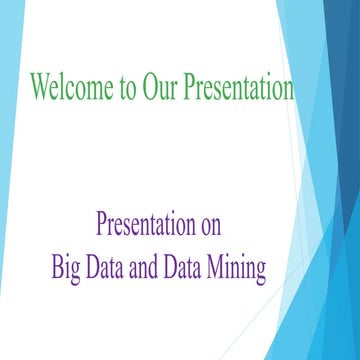 Welcome to Our Presentation

Presentation on
Big Data and Data Mining